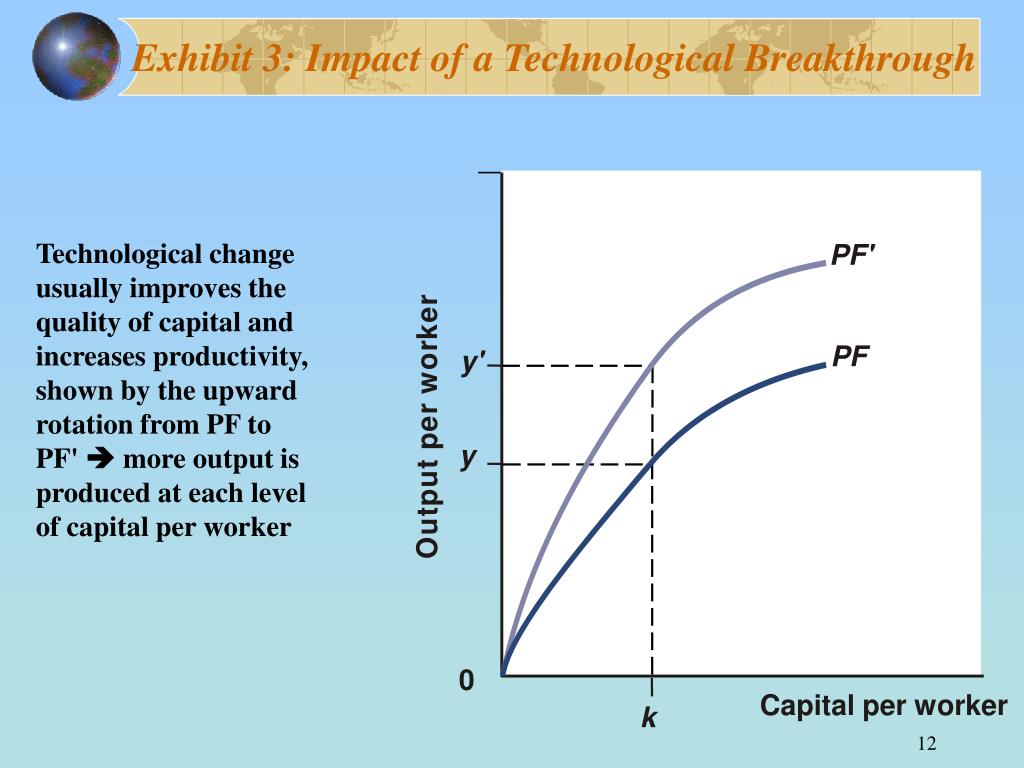 Exhibit 3: Impact of a Technological Breakthrough

Technological change usually improves the quality of capital and increases productivity, shown by the upward rotation from PF to PF' ➔ more output is produced at each level of capital per worker

Output per worker

PF'

PF

y'

y

0

k

Capital per worker

12